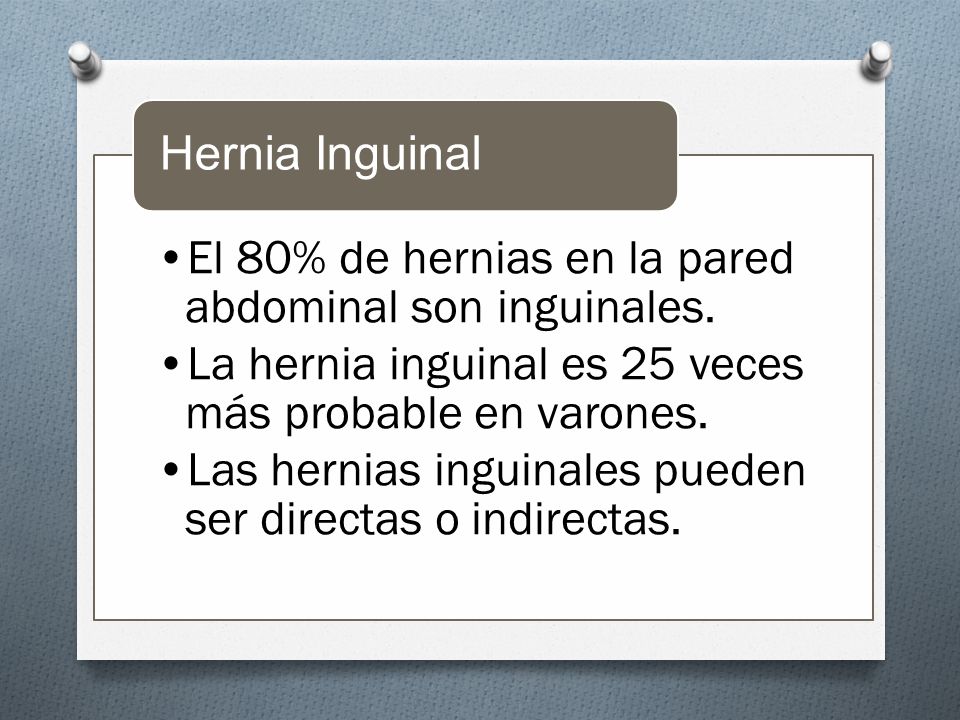 Hernia Inguinal

• El 80% de hernias en la pared abdominal son inguinales.
• La hernia inguinal es 25 veces más probable en varones.
• Las hernias inguinales pueden ser directas o indirectas.